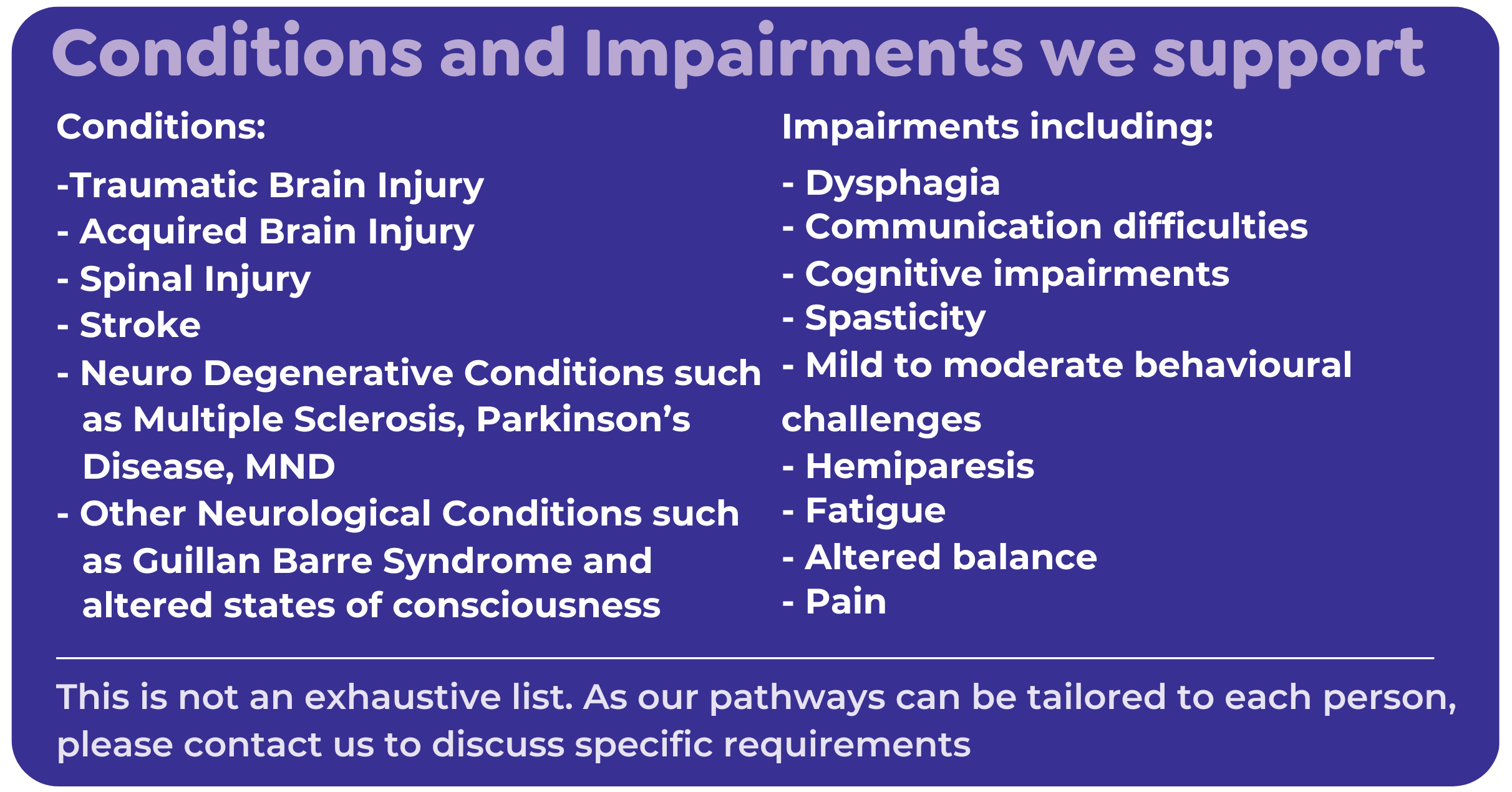 Conditions and Impairments we support

Conditions:

-Traumatic Brain Injury
- Acquired Brain Injury
- Spinal Injury
- Stroke
- Neuro Degenerative Conditions such as Multiple Sclerosis, Parkinson's Disease, MND
- Other Neurological Conditions such as Guillan Barre Syndrome and altered states of consciousness

Impairments including:

- Dysphagia
- Communication difficulties
- Cognitive impairments
- Spasticity
- Mild to moderate behavioural challenges
- Hemiparesis
- Fatigue
- Altered balance
- Pain

This is not an exhaustive list. As our pathways can be tailored to each person, please contact us to discuss specific requirements